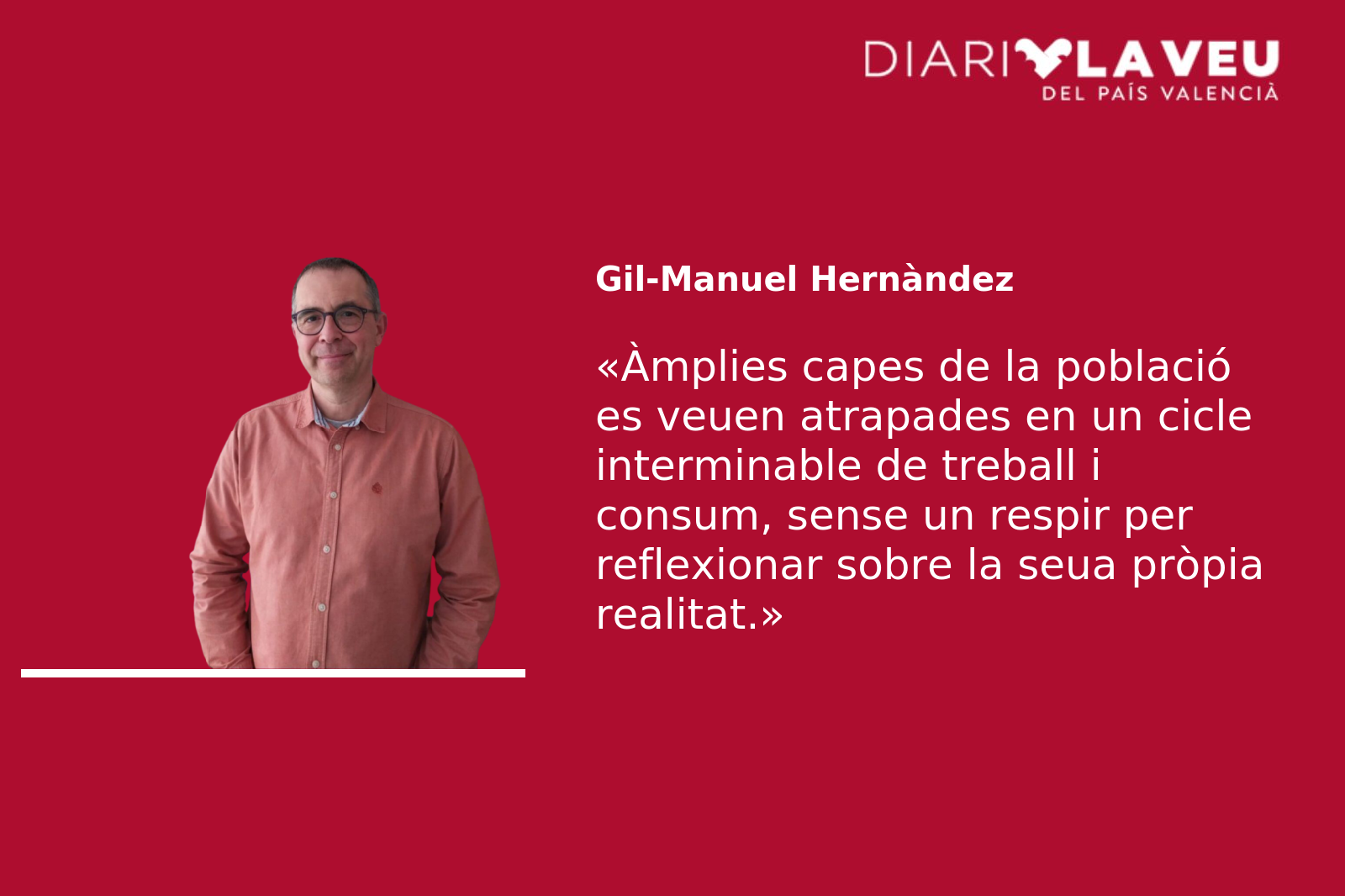 DIARI LA VEU
DEL PAÍS VALENCIÀ

Gil-Manuel Hernàndez

«Àmplies capes de la població es veuen atrapades en un cicle interminable de treball i consum, sense un respir per reflexionar sobre la seua pròpia realitat.»